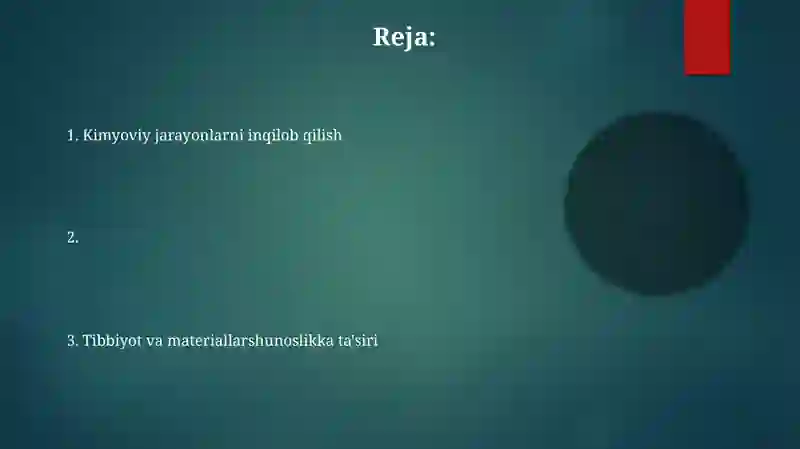 Reja:

1. Kimyoviy jarayonlarni inqilob qilish

2.

3. Tibbiyot va materiallarshunoslikka ta'siri